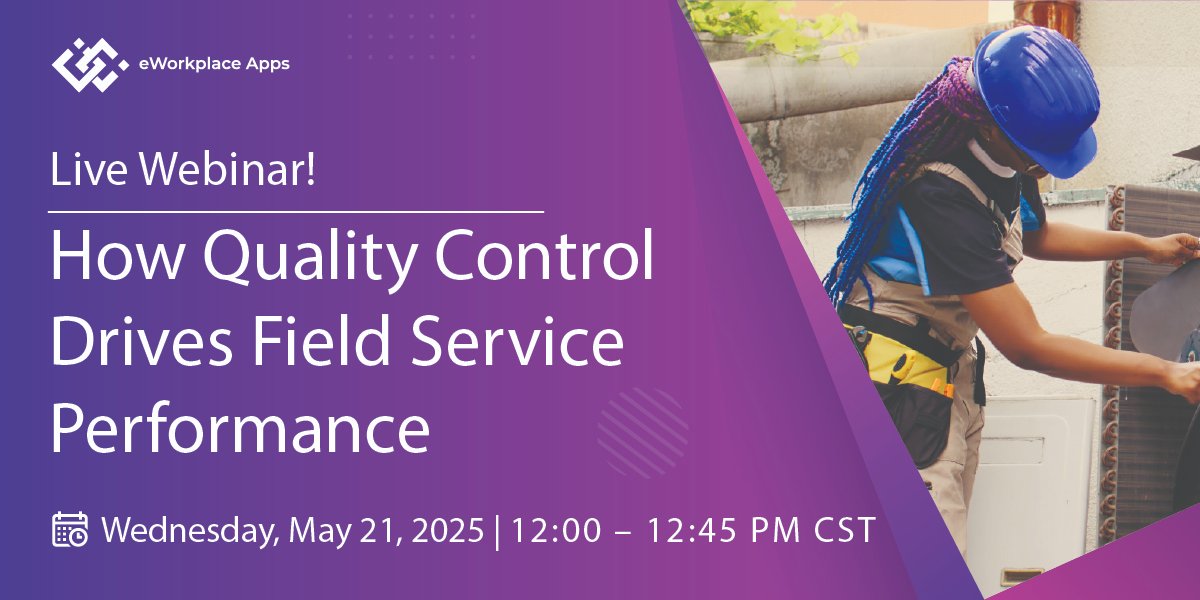 eWorkplace Apps

Live Webinar!

How Quality Control Drives Field Service Performance

Wednesday, May 21, 2025 | 12:00 – 12:45 PM CST